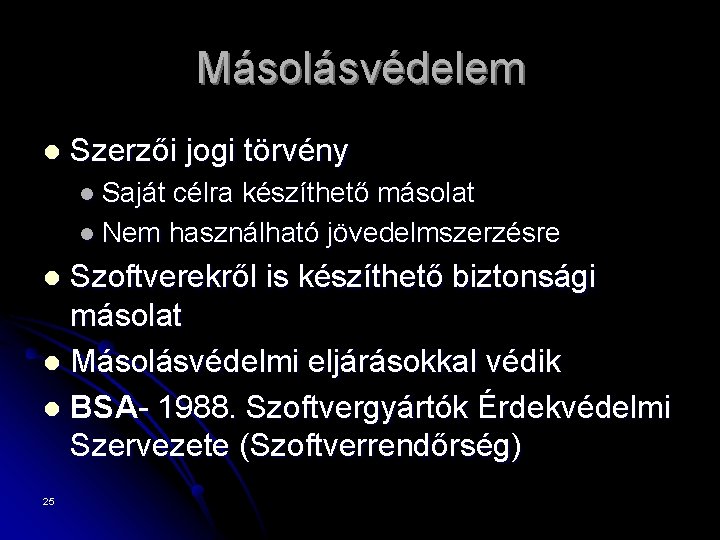 Másolásvédelem

- Szerzői jogi törvény
  - Saját célra készíthető másolat
  - Nem használható jövedelmszerzésre
- Szoftverekről is készíthető biztonsági másolat
- Másolásvédelmi eljárásokkal védik
- BSA- 1988. Szoftvergyártók Érdekvédelmi Szervezete (Szoftverrendőrség)

25